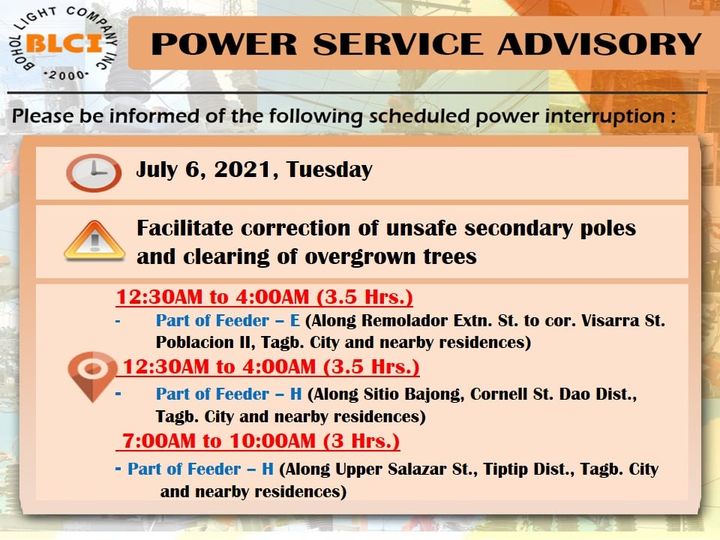 BOHOL LIGHT COMPANY INC
BLCI
•2000•

POWER SERVICE ADVISORY

Please be informed of the following scheduled power interruption :

July 6, 2021, Tuesday

Facilitate correction of unsafe secondary poles and clearing of overgrown trees

12:30AM to 4:00AM (3.5 Hrs.)

- Part of Feeder – E (Along Remolador Extn. St. to cor. Visarra St. Poblacion II, Tagb. City and nearby residences)

12:30AM to 4:00AM (3.5 Hrs.)

- Part of Feeder – H (Along Sitio Bajong, Cornell St. Dao Dist., Tagb. City and nearby residences)

7:00AM to 10:00AM (3 Hrs.)

- Part of Feeder – H (Along Upper Salazar St., Tiptip Dist., Tagb. City and nearby residences)